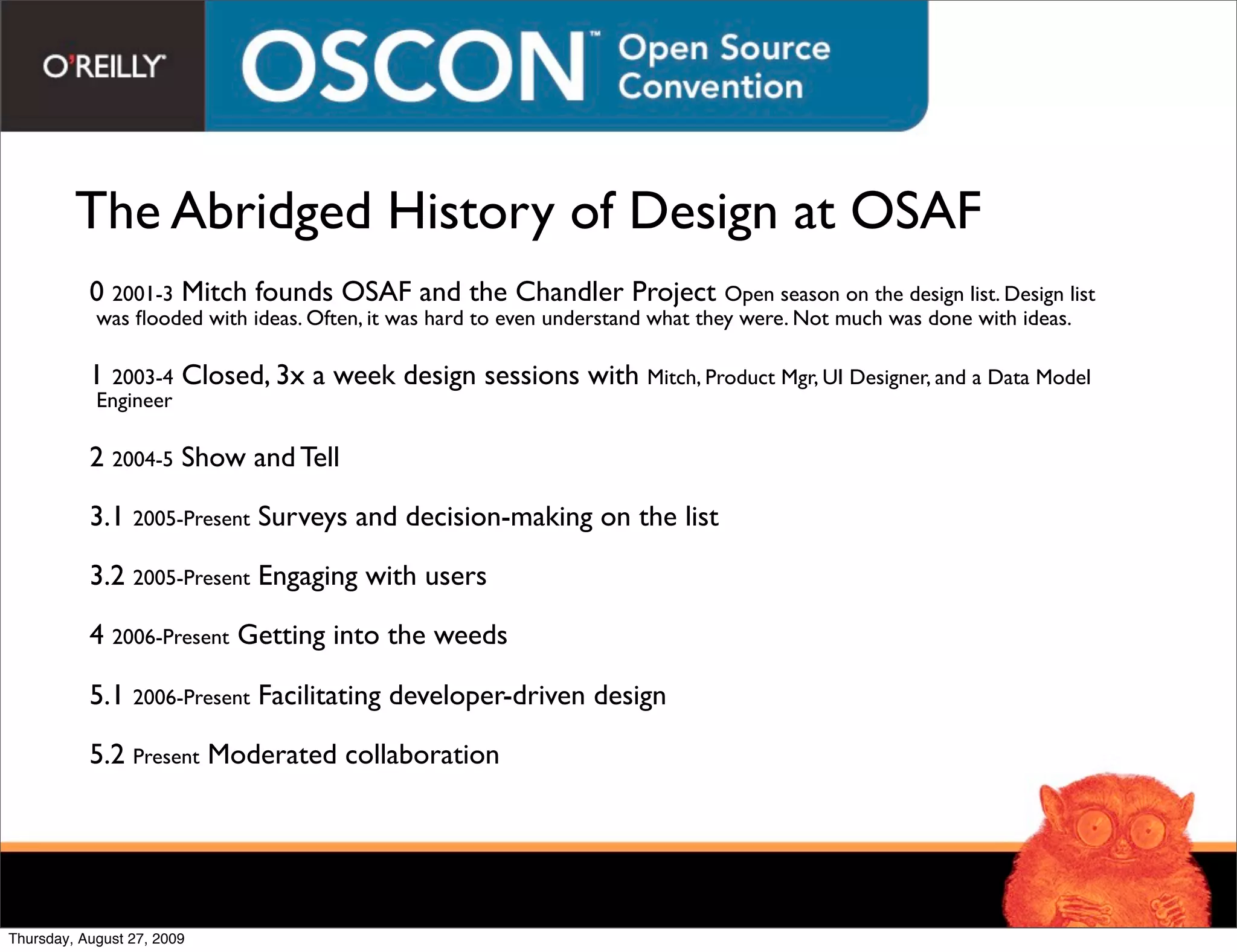 O'REILLY OSCON™ Open Source Convention

The Abridged History of Design at OSAF

0 2001-3 Mitch founds OSAF and the Chandler Project Open season on the design list. Design list was flooded with ideas. Often, it was hard to even understand what they were. Not much was done with ideas.

1 2003-4 Closed, 3x a week design sessions with Mitch, Product Mgr, UI Designer, and a Data Model Engineer

2 2004-5 Show and Tell

3.1 2005-Present Surveys and decision-making on the list

3.2 2005-Present Engaging with users

4 2006-Present Getting into the weeds

5.1 2006-Present Facilitating developer-driven design

5.2 Present Moderated collaboration

Thursday, August 27, 2009